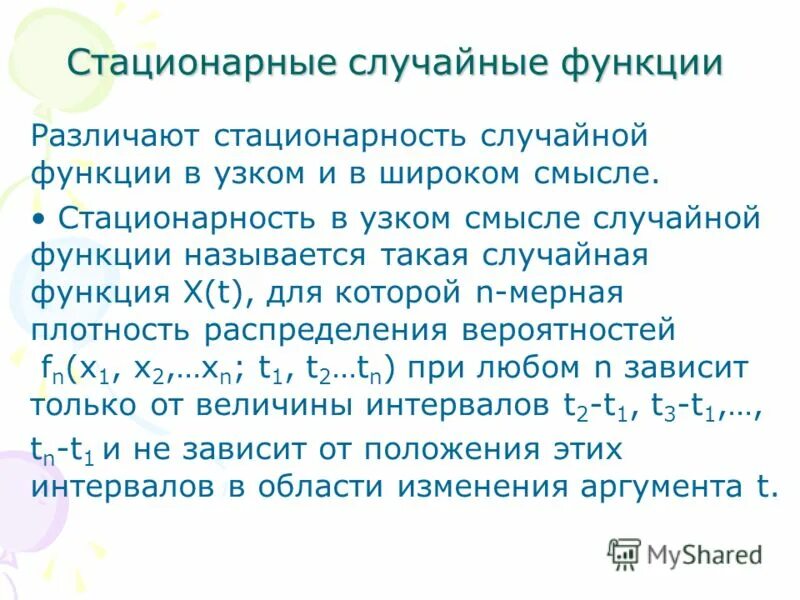 Стационарные случайные функции

Различают стационарность случайной функции в узком и в широком смысле.

• Стационарность в узком смысле случайной функции называется такая случайная функция X(t), для которой n-мерная плотность распределения вероятностей $f_n(x_1, x_2,…x_n; t_1, t_2…t_n)$ при любом n зависит только от величины интервалов $t_2$-$t_1$, $t_3$-$t_1$,…, $t_n$-$t_1$ и не зависит от положения этих интервалов в области изменения аргумента t.

MyShared